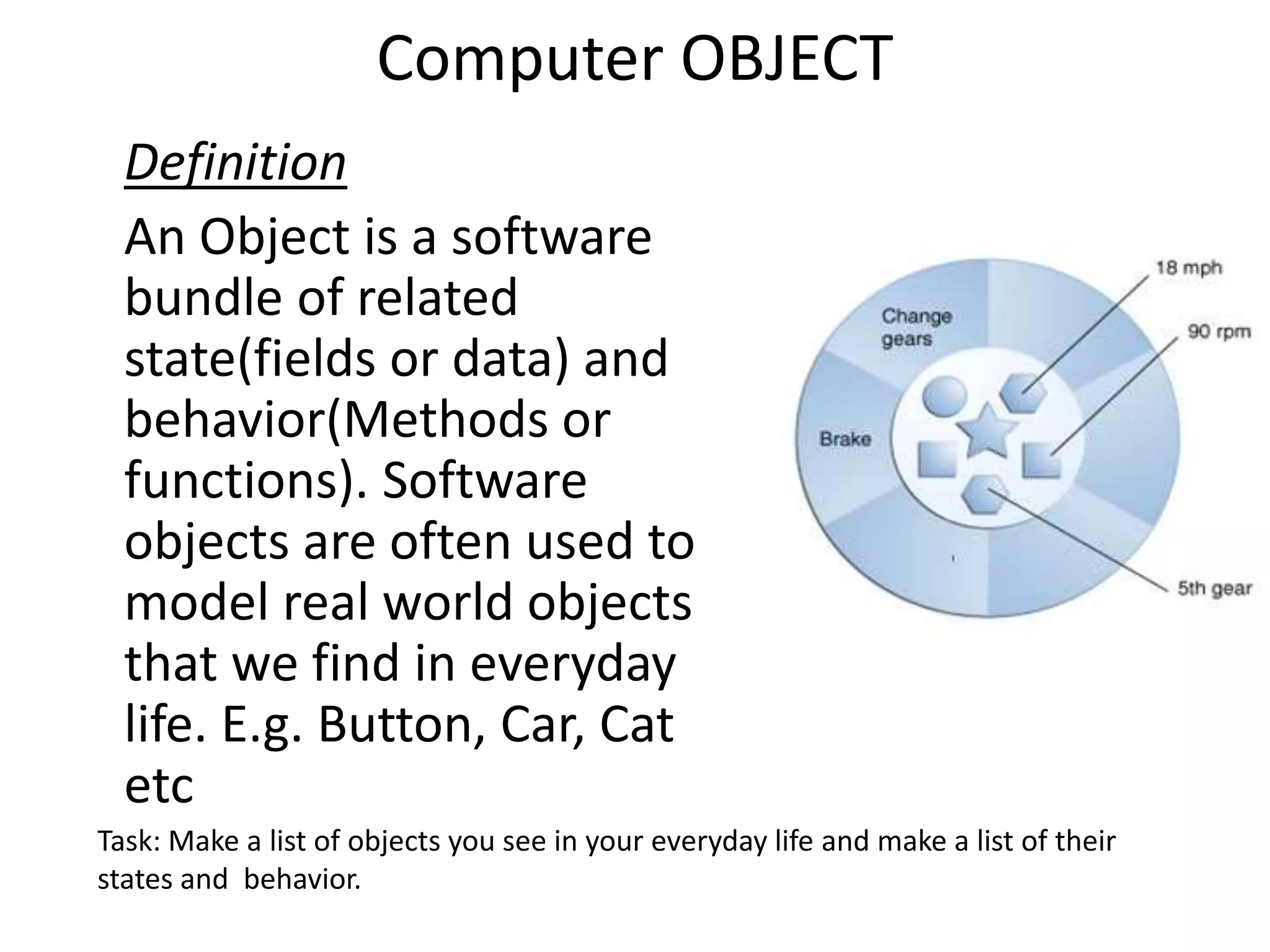 Computer OBJECT

Definition

An Object is a software bundle of related state(fields or data) and behavior(Methods or functions). Software objects are often used to model real world objects that we find in everyday life. E.g. Button, Car, Cat etc

Change gears

Brake

18 mph

90 rpm

5th gear

Task: Make a list of objects you see in your everyday life and make a list of their states and behavior.